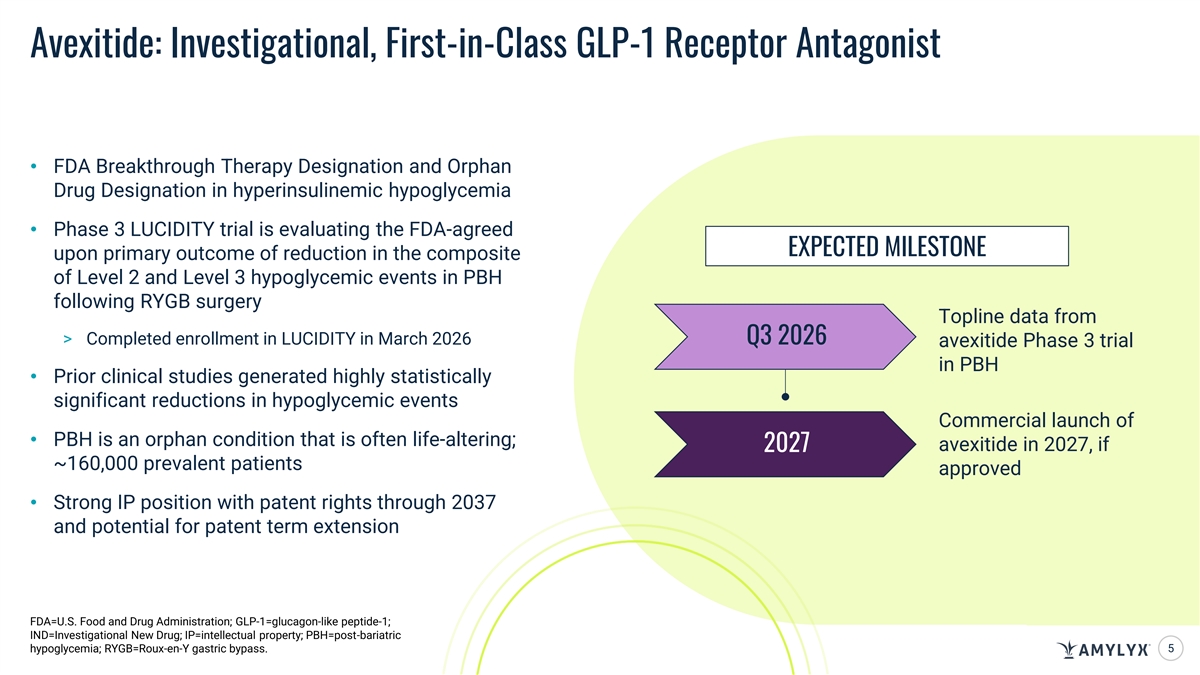 Avexitide: Investigational, First-in-Class GLP-1 Receptor Antagonist

• FDA Breakthrough Therapy Designation and Orphan Drug Designation in hyperinsulinemic hypoglycemia

• Phase 3 LUCIDITY trial is evaluating the FDA-agreed upon primary outcome of reduction in the composite of Level 2 and Level 3 hypoglycemic events in PBH following RYGB surgery

> Completed enrollment in LUCIDITY in March 2026

• Prior clinical studies generated highly statistically significant reductions in hypoglycemic events

• PBH is an orphan condition that is often life-altering; ~160,000 prevalent patients

• Strong IP position with patent rights through 2037 and potential for patent term extension

EXPECTED MILESTONE

Q3 2026

Topline data from avexitide Phase 3 trial in PBH

2027

Commercial launch of avexitide in 2027, if approved

FDA=U.S. Food and Drug Administration; GLP-1=glucagon-like peptide-1; IND=Investigational New Drug; IP=intellectual property; PBH=post-bariatric hypoglycemia; RYGB=Roux-en-Y gastric bypass.

AMYLYX

5